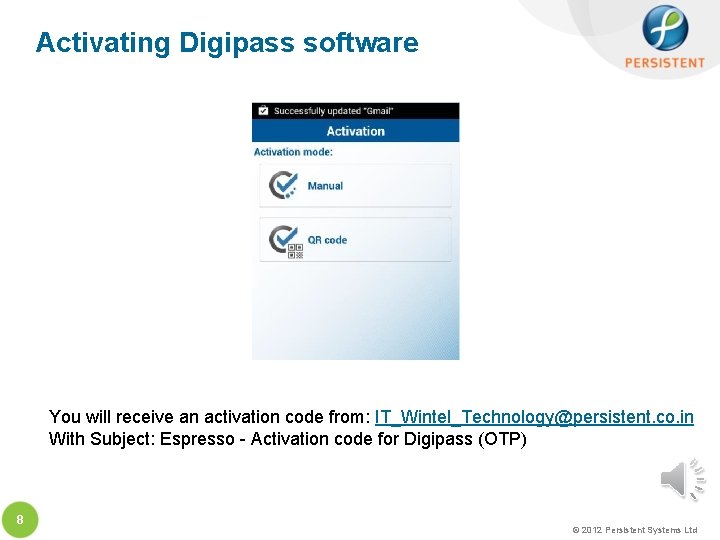 Activating Digipass software

PERSISTENT

Successfully updated "Gmail"

Activation

Activation mode:

Manual

QR code

You will receive an activation code from: IT_Wintel_Technology@persistent.co.in
With Subject: Espresso - Activation code for Digipass (OTP)

8

© 2012 Persistent Systems Ltd